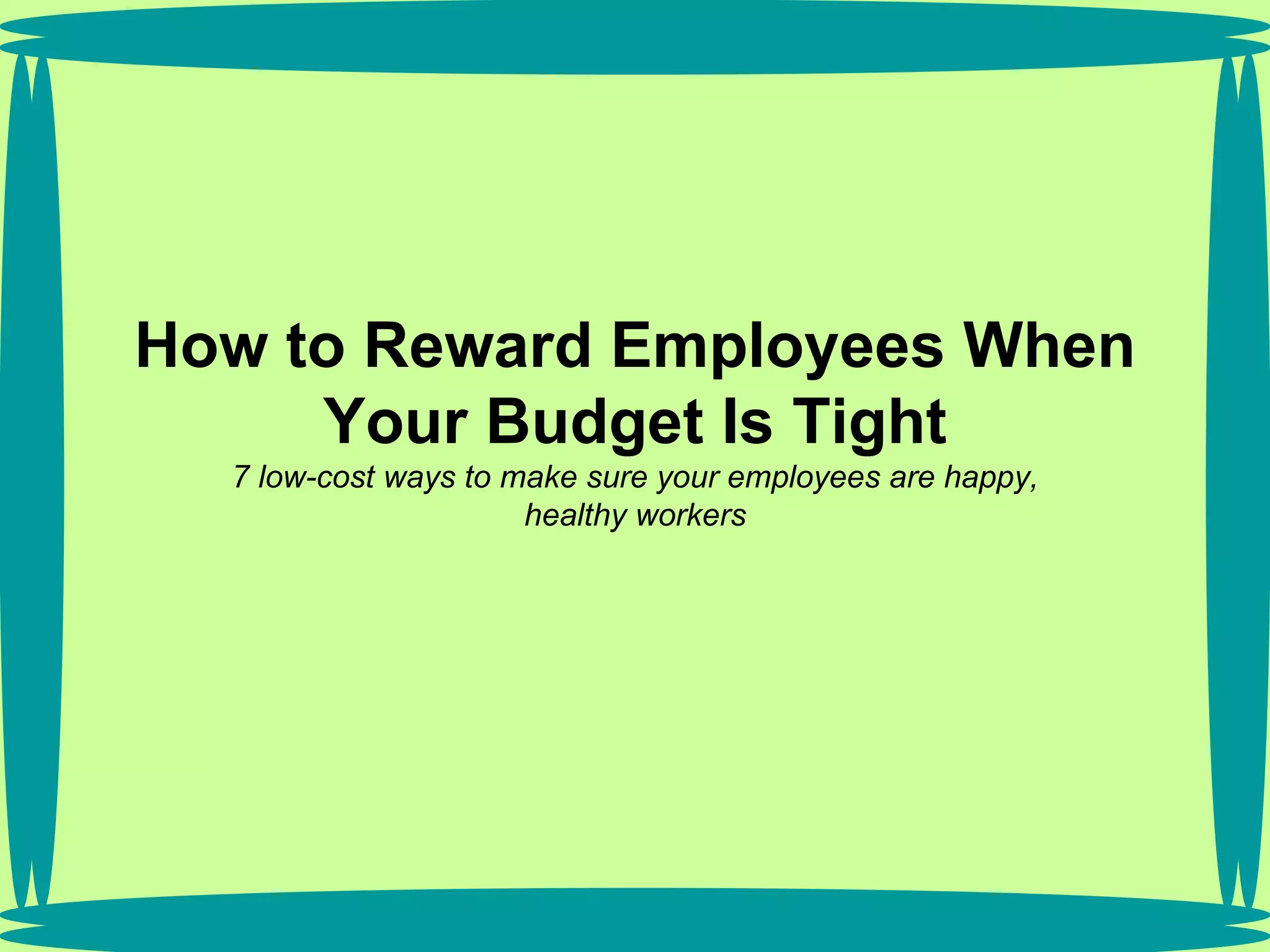 How to Reward Employees When Your Budget Is Tight

7 low-cost ways to make sure your employees are happy, healthy workers